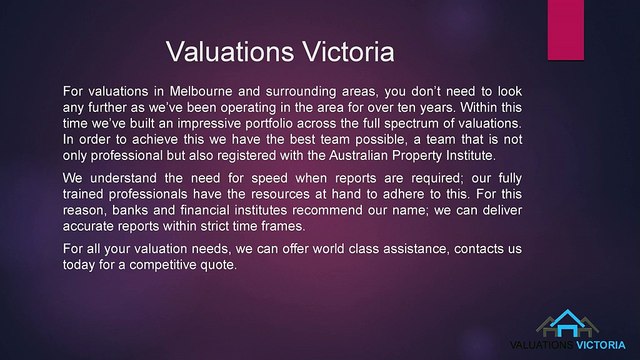 Valuations Victoria

For valuations in Melbourne and surrounding areas, you don't need to look any further as we've been operating in the area for over ten years. Within this time we've built an impressive portfolio across the full spectrum of valuations. In order to achieve this we have the best team possible, a team that is not only professional but also registered with the Australian Property Institute.

We understand the need for speed when reports are required; our fully trained professionals have the resources at hand to adhere to this. For this reason, banks and financial institutes recommend our name; we can deliver accurate reports within strict time frames.

For all your valuation needs, we can offer world class assistance, contacts us today for a competitive quote.

VALUATIONS VICTORIA